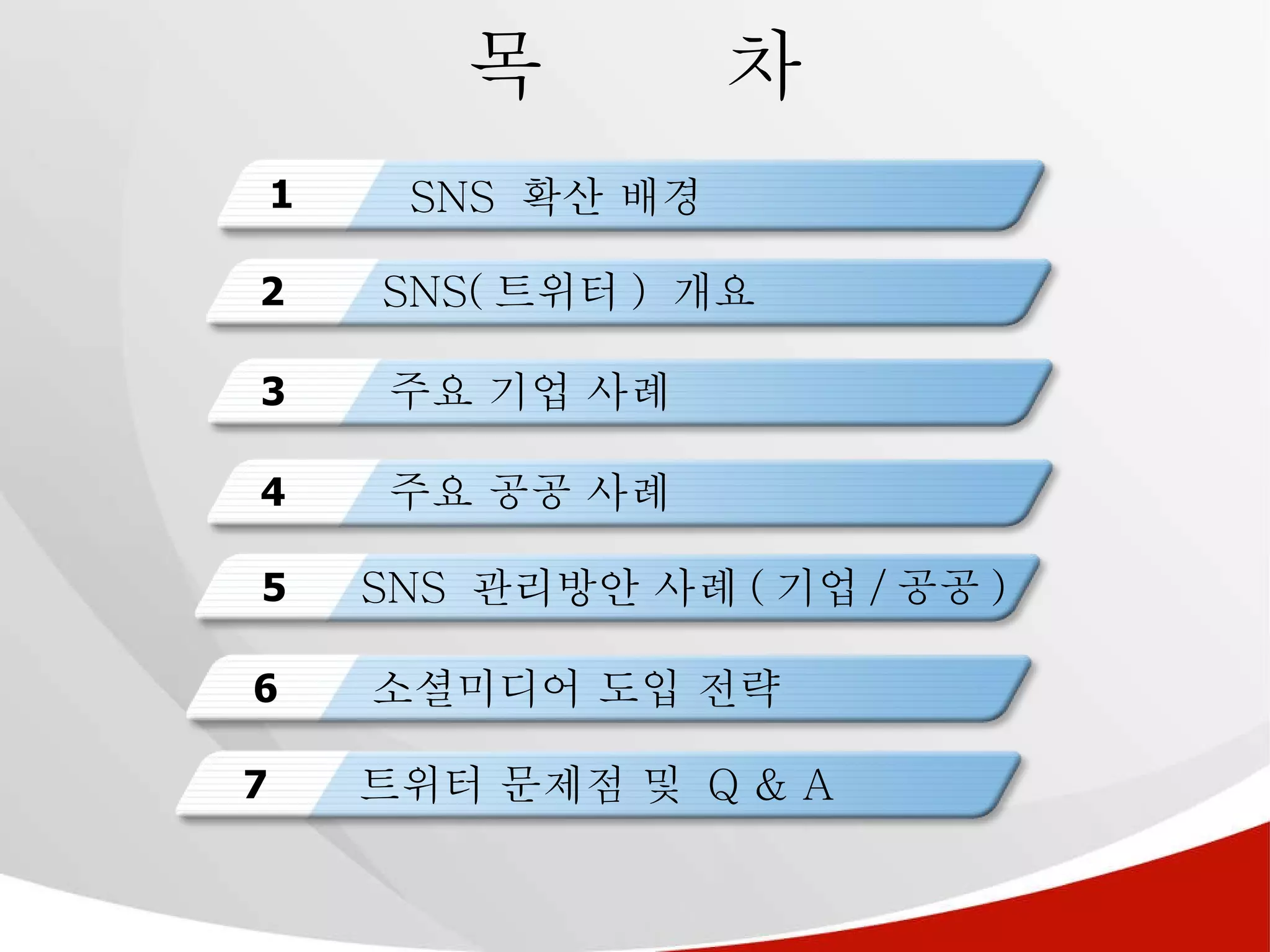 목 차

1 SNS 확산 배경

2 SNS( 트위터 ) 개요

3 주요 기업 사례

4 주요 공공 사례

5 SNS 관리방안 사례 ( 기업 / 공공 )

6 소셜미디어 도입 전략

7 트위터 문제점 및 Q & A